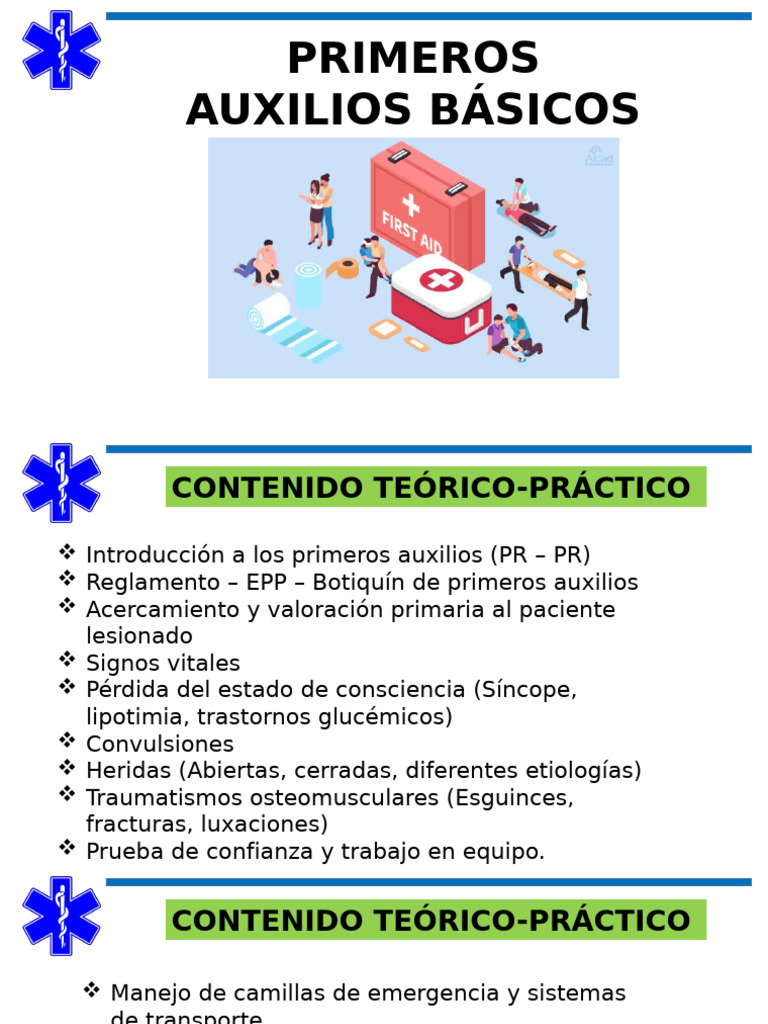 PRIMEROS AUXILIOS BÁSICOS

FIRST AID

CONTENIDO TEÓRICO-PRÁCTICO

❖ Introducción a los primeros auxilios (PR – PR)
❖ Reglamento – EPP – Botiquín de primeros auxilios
❖ Acercamiento y valoración primaria al paciente lesionado
❖ Signos vitales
❖ Pérdida del estado de consciencia (Síncope, lipotimia, trastornos glucémicos)
❖ Convulsiones
❖ Heridas (Abiertas, cerradas, diferentes etiologías)
❖ Traumatismos osteomusculares (Esguinces, fracturas, luxaciones)
❖ Prueba de confianza y trabajo en equipo.

CONTENIDO TEÓRICO-PRÁCTICO

❖ Manejo de camillas de emergencia y sistemas de transporte